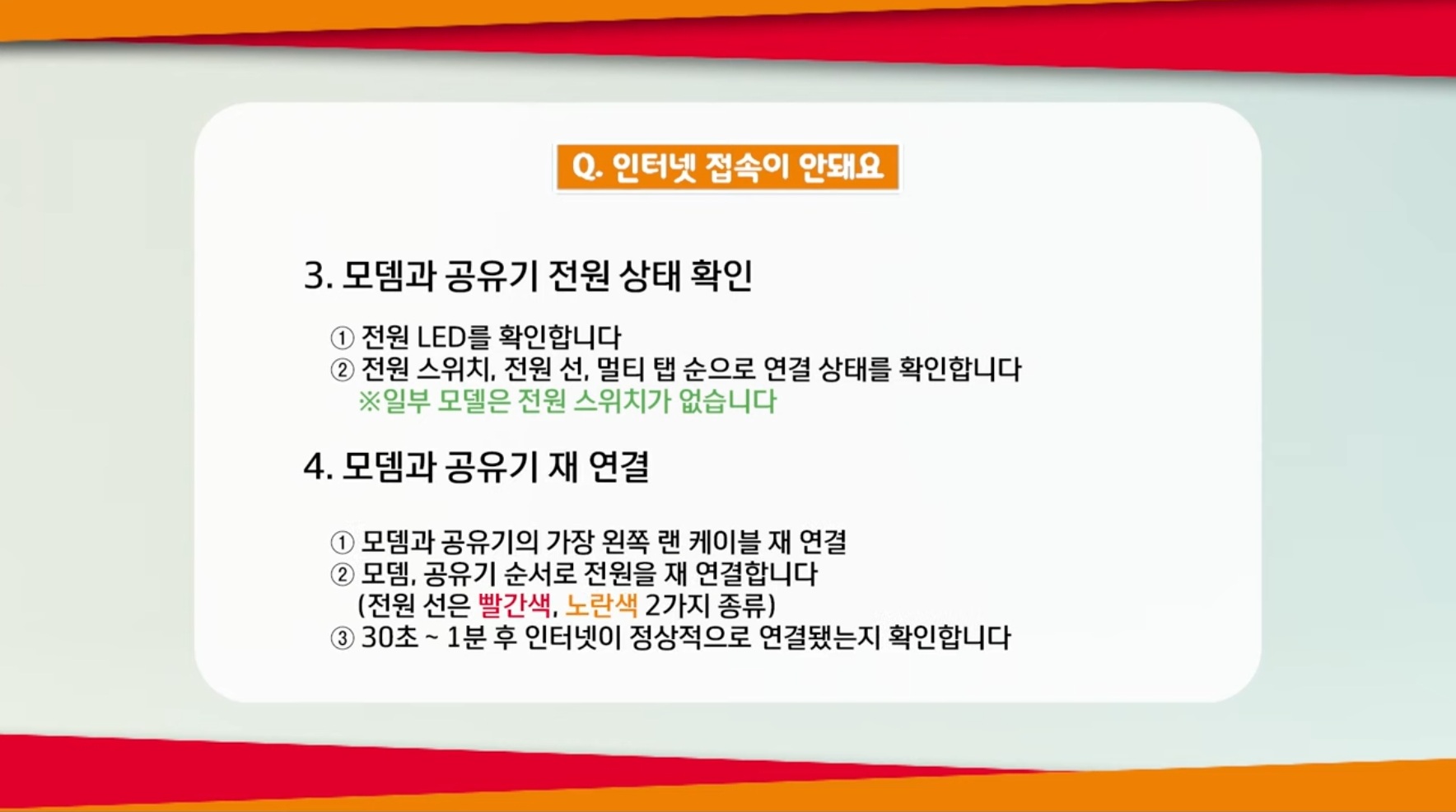 Q. 인터넷 접속이 안돼요

3. 모뎀과 공유기 전원 상태 확인

① 전원 LED를 확인합니다
② 전원 스위치, 전원 선, 멀티 탭 순으로 연결 상태를 확인합니다
※일부 모델은 전원 스위치가 없습니다

4. 모뎀과 공유기 재 연결

① 모뎀과 공유기의 가장 왼쪽 랜 케이블 재 연결
② 모뎀, 공유기 순서로 전원을 재 연결합니다
(전원 선은 빨간색, 노란색 2가지 종류)
③ 30초 ~ 1분 후 인터넷이 정상적으로 연결됐는지 확인합니다